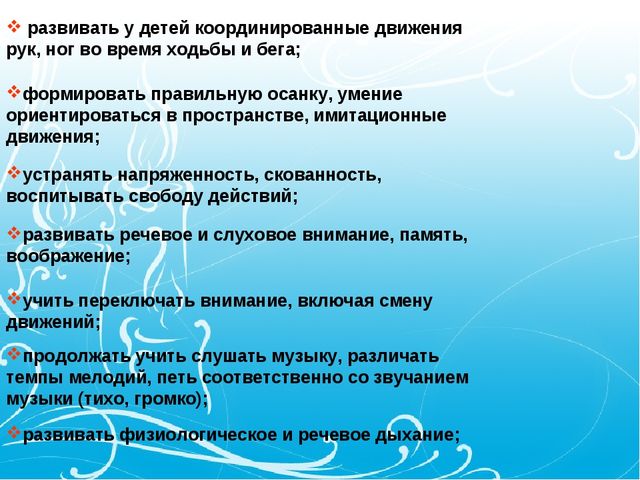 ❖ развивать у детей координированные движения рук, ног во время ходьбы и бега;

❖формировать правильную осанку, умение ориентироваться в пространстве, имитационные движения;

❖устранять напряженность, скованность, воспитывать свободу действий;

❖развивать речевое и слуховое внимание, память, воображение;

❖учить переключать внимание, включая смену движений;

❖продолжать учить слушать музыку, различать темпы мелодий, петь соответственно со звучанием музыки (тихо, громко);

❖развивать физиологическое и речевое дыхание;